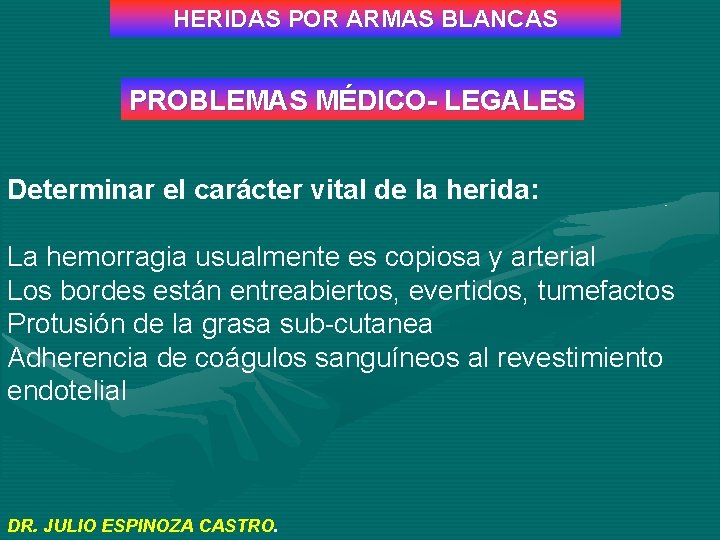 HERIDAS POR ARMAS BLANCAS

PROBLEMAS MÉDICO- LEGALES

Determinar el carácter vital de la herida:

La hemorragia usualmente es copiosa y arterial
Los bordes están entreabiertos, evertidos, tumefactos
Protusión de la grasa sub-cutanea
Adherencia de coágulos sanguíneos al revestimiento endotelial

DR. JULIO ESPINOZA CASTRO.